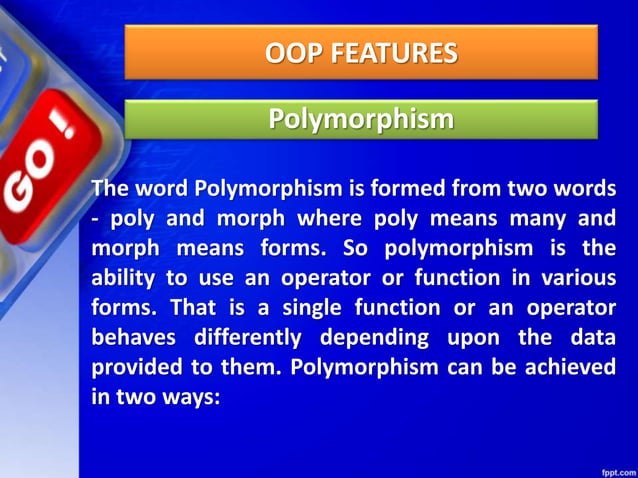 GO!

OOP FEATURES

Polymorphism

The word Polymorphism is formed from two words - poly and morph where poly means many and morph means forms. So polymorphism is the ability to use an operator or function in various forms. That is a single function or an operator behaves differently depending upon the data provided to them. Polymorphism can be achieved in two ways:

fppt.com